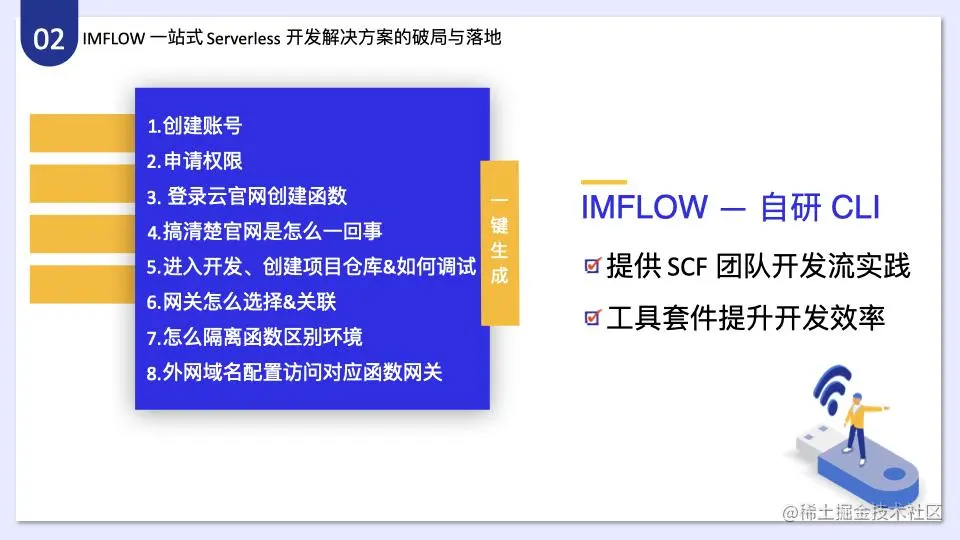 02 IMFLOW 一站式 Serverless 开发解决方案的破局与落地

1.创建账号
2.申请权限
3. 登录云官网创建函数
4.搞清楚官网是怎么一回事
5.进入开发、创建项目仓库&如何调试
6.网关怎么选择&关联
7.怎么隔离函数区别环境
8.外网域名配置访问对应函数网关

一键生成

IMFLOW — 自研 CLI
提供 SCF 团队开发流实践
工具套件提升开发效率

@稀土掘金技术社区